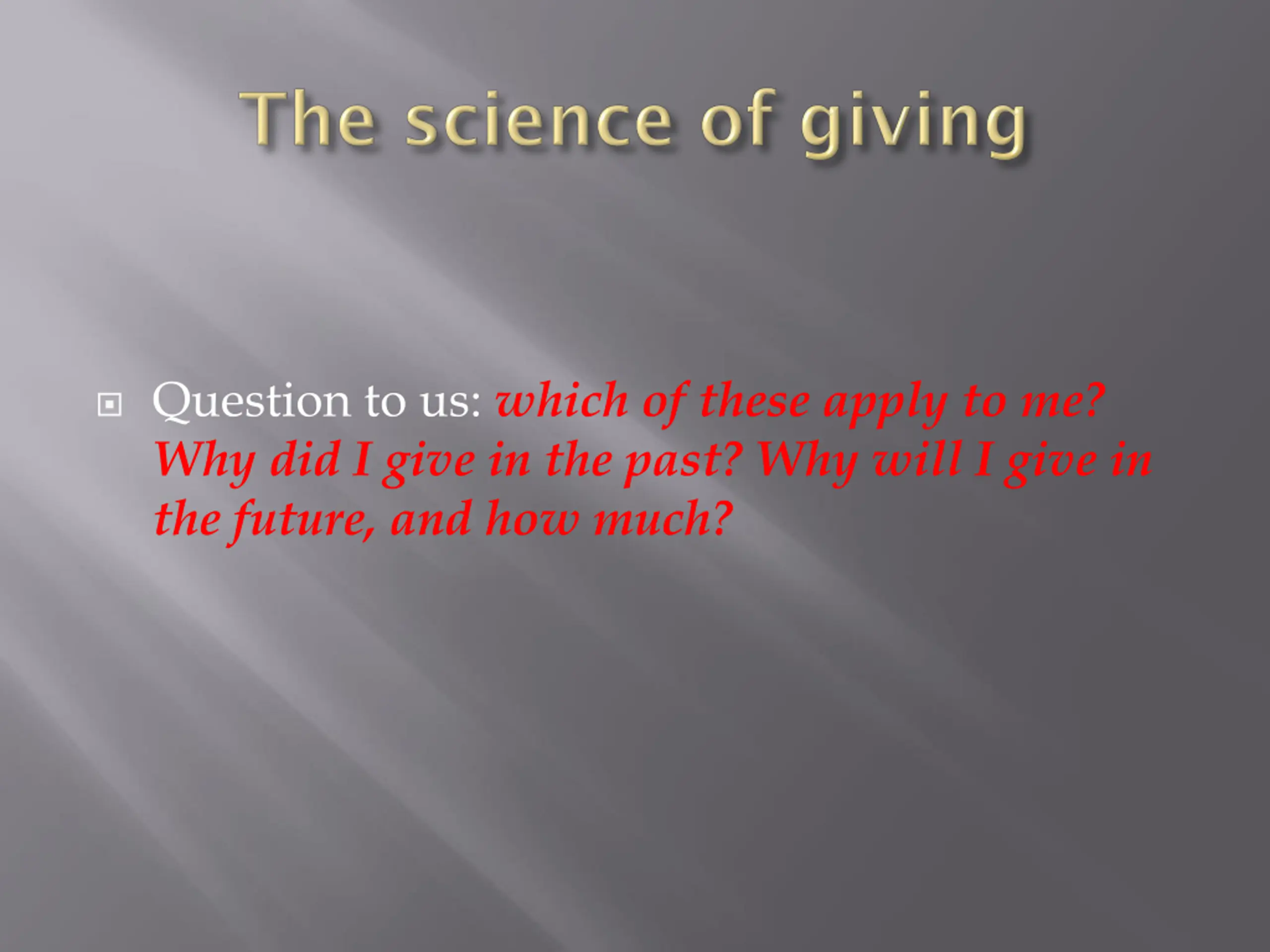 The science of giving

Question to us: which of these apply to me? Why did I give in the past? Why will I give in the future, and how much?